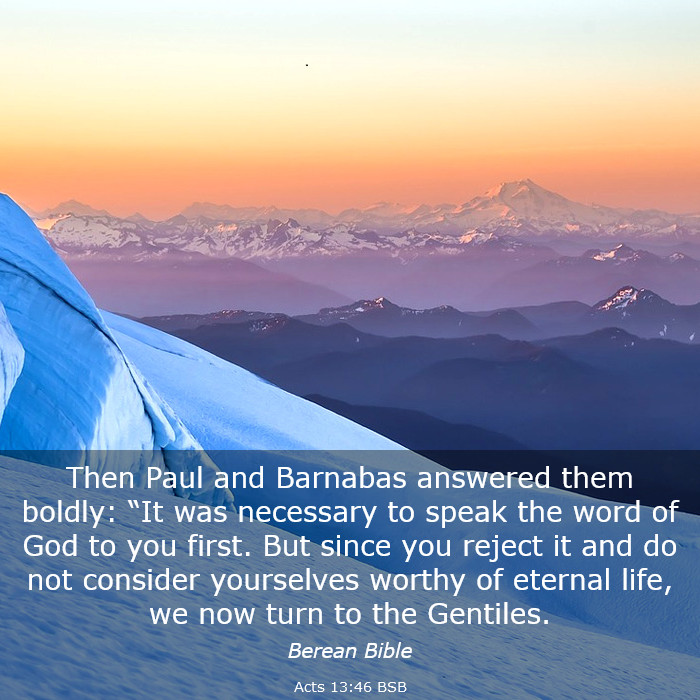 Then Paul and Barnabas answered them boldly: “It was necessary to speak the word of God to you first. But since you reject it and do not consider yourselves worthy of eternal life, we now turn to the Gentiles.

Berean Bible

Acts 13:46 BSB